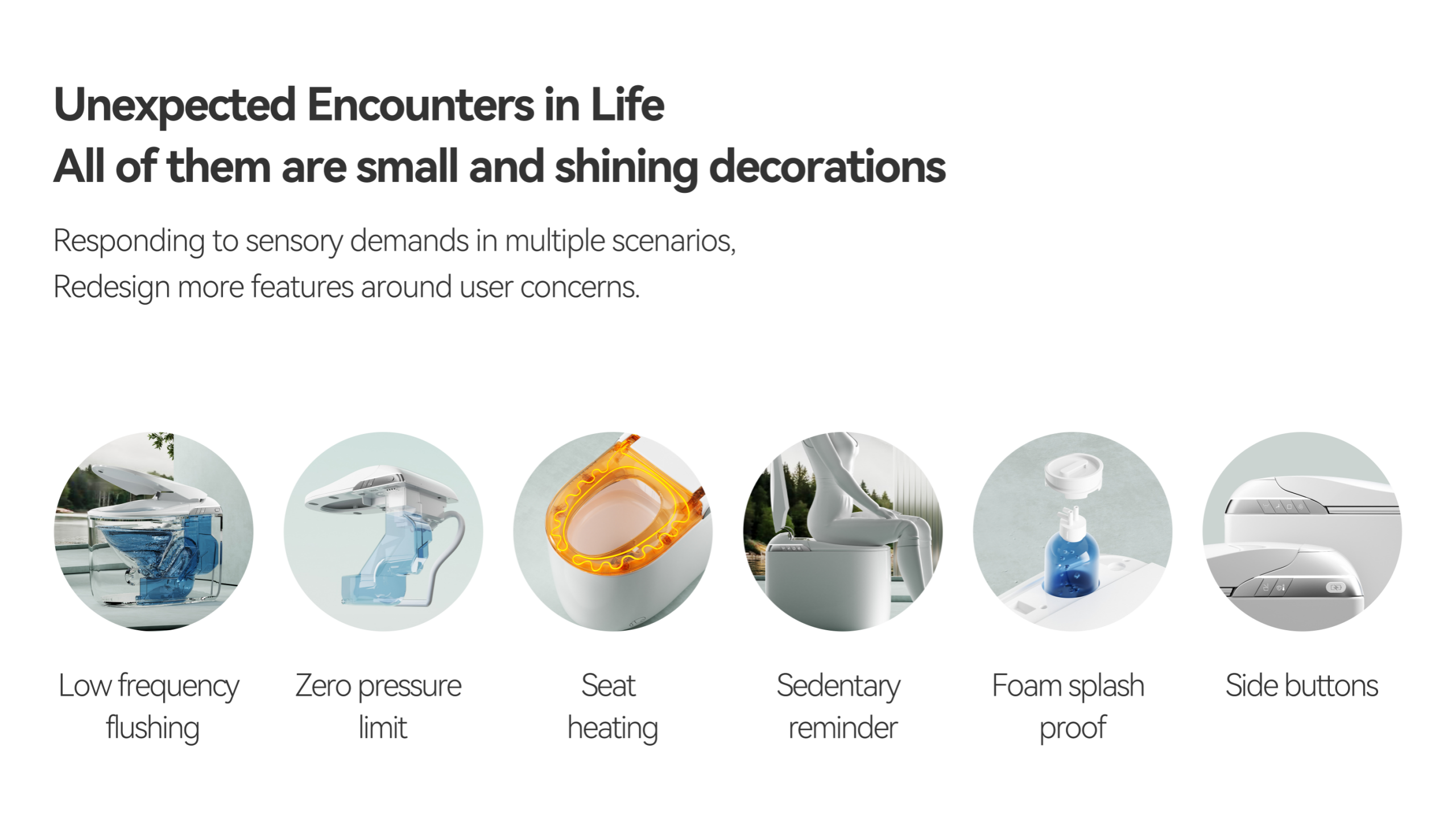 Unexpected Encounters in Life
All of them are small and shining decorations

Responding to sensory demands in multiple scenarios,
Redesign more features around user concerns.

Low frequency flushing

Zero pressure limit

Seat heating

Sedentary reminder

Foam splash proof

Side buttons